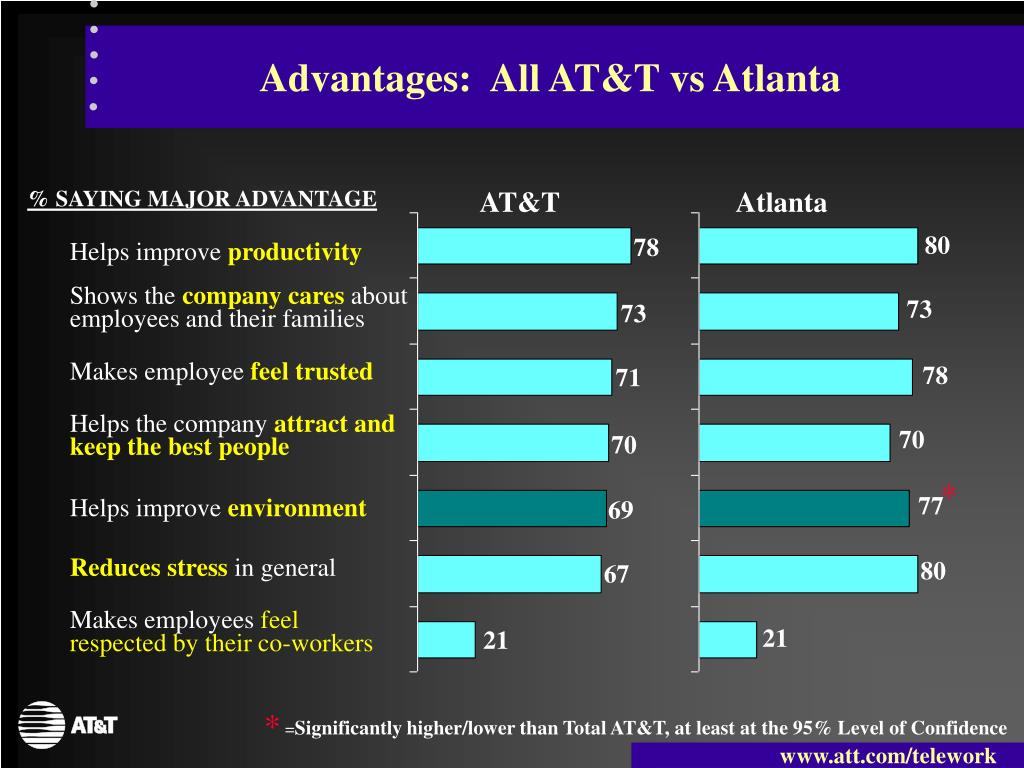 Advantages: All AT&T vs Atlanta

% SAYING MAJOR ADVANTAGE

| | AT&T | Atlanta |
|---|---|---|
| Helps improve productivity | 78 | 80 |
| Shows the company cares about employees and their families | 73 | 73 |
| Makes employee feel trusted | 71 | 78 |
| Helps the company attract and keep the best people | 70 | 70 |
| Helps improve environment | 69 | 77* |
| Reduces stress in general | 67 | 80 |
| Makes employees feel respected by their co-workers | 21 | 21 |

AT&T

* =Significantly higher/lower than Total AT&T, at least at the 95% Level of Confidence

www.att.com/telework